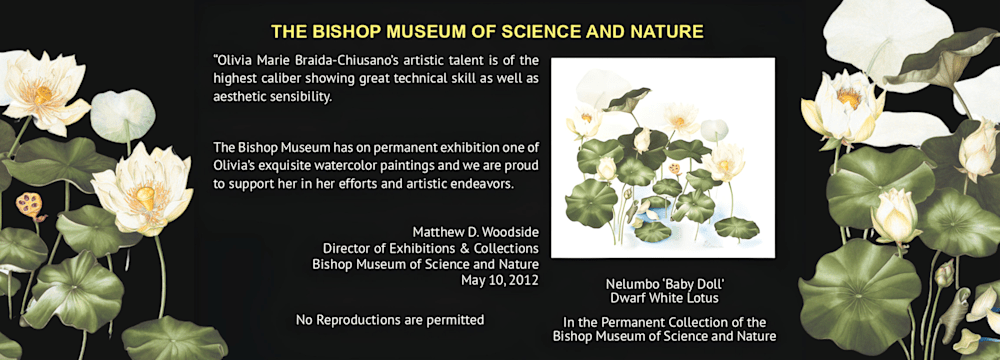 THE BISHOP MUSEUM OF SCIENCE AND NATURE

"Olivia Marie Braida-Chiusano's artistic talent is of the highest caliber showing great technical skill as well as aesthetic sensibility.

The Bishop Museum has on permanent exhibition one of Olivia's exquisite watercolor paintings and we are proud to support her in her efforts and artistic endeavors.

Matthew D. Woodside
Director of Exhibitions & Collections
Bishop Museum of Science and Nature
May 10, 2012

No Reproductions are permitted

Nelumbo 'Baby Doll'
Dwarf White Lotus

In the Permanent Collection of the
Bishop Museum of Science and Nature